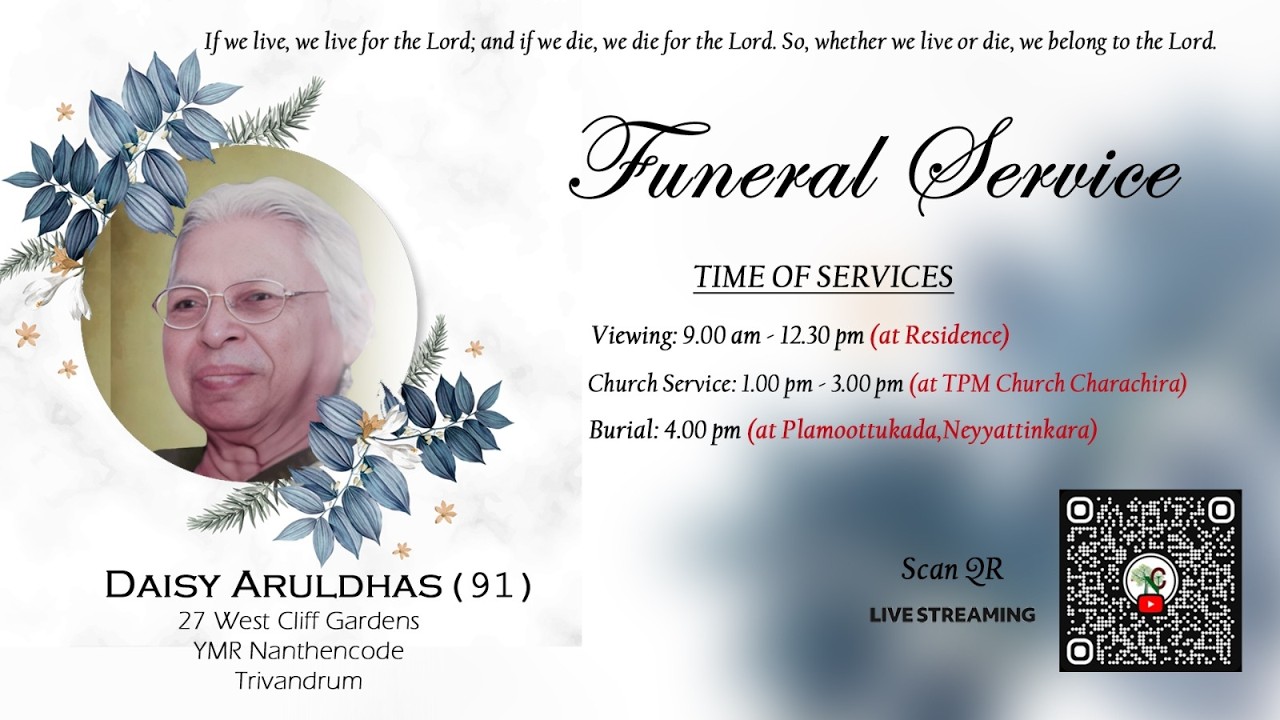 If we live, we live for the Lord; and if we die, we die for the Lord. So, whether we live or die, we belong to the Lord.

Funeral Service

TIME OF SERVICES

Viewing: 9.00 am - 12.30 pm (at Residence)

Church Service: 1.00 pm - 3.00 pm (at TPM Church Charachira)

Burial: 4.00 pm (at Plamoottukada,Neyyattinkara)

DAISY ARULDHAS (91)
27 West Cliff Gardens
YMR Nanthencode
Trivandrum

Scan QR
LIVE STREAMING